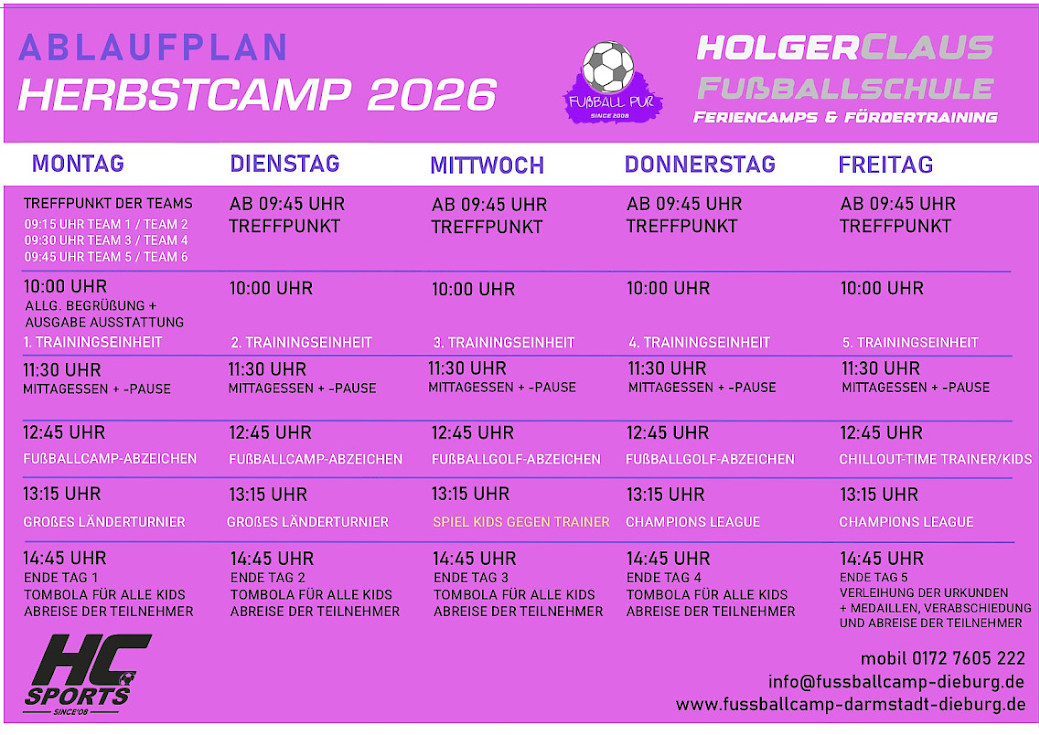 ABLAUFPLAN
HERBSTCAMP 2026

FUßBALL PUR
SINCE 2008

HOLGERCLAUS
FUßBALLSCHULE
FERIENCAMPS & FÖRDERTRAINING

| MONTAG | DIENSTAG | MITTWOCH | DONNERSTAG | FREITAG |
|---|---|---|---|---|
| TREFFPUNKT DER TEAMS 09:15 UHR TEAM 1 / TEAM 2 09:30 UHR TEAM 3 / TEAM 4 09:45 UHR TEAM 5 / TEAM 6 | AB 09:45 UHR TREFFPUNKT | AB 09:45 UHR TREFFPUNKT | AB 09:45 UHR TREFFPUNKT | AB 09:45 UHR TREFFPUNKT |
| 10:00 UHR ALLG. BEGRÜßUNG + AUSGABE AUSSTATTUNG 1. TRAININGSEINHEIT | 10:00 UHR 2. TRAININGSEINHEIT | 10:00 UHR 3. TRAININGSEINHEIT | 10:00 UHR 4. TRAININGSEINHEIT | 10:00 UHR 5. TRAININGSEINHEIT |
| 11:30 UHR MITTAGESSEN + -PAUSE | 11:30 UHR MITTAGESSEN + -PAUSE | 11:30 UHR MITTAGESSEN + -PAUSE | 11:30 UHR MITTAGESSEN + -PAUSE | 11:30 UHR MITTAGESSEN + -PAUSE |
| 12:45 UHR FUßBALLCAMP-ABZEICHEN | 12:45 UHR FUßBALLCAMP-ABZEICHEN | 12:45 UHR FUßBALLGOLF-ABZEICHEN | 12:45 UHR FUßBALLGOLF-ABZEICHEN | 12:45 UHR CHILLOUT-TIME TRAINER/KIDS |
| 13:15 UHR GROßES LÄNDERTURNIER | 13:15 UHR GROßES LÄNDERTURNIER | 13:15 UHR SPIEL KIDS GEGEN TRAINER | 13:15 UHR CHAMPIONS LEAGUE | 13:15 UHR CHAMPIONS LEAGUE |
| 14:45 UHR ENDE TAG 1 TOMBOLA FÜR ALLE KIDS ABREISE DER TEILNEHMER | 14:45 UHR ENDE TAG 2 TOMBOLA FÜR ALLE KIDS ABREISE DER TEILNEHMER | 14:45 UHR ENDE TAG 3 TOMBOLA FÜR ALLE KIDS ABREISE DER TEILNEHMER | 14:45 UHR ENDE TAG 4 TOMBOLA FÜR ALLE KIDS ABREISE DER TEILNEHMER | 14:45 UHR ENDE TAG 5 VERLEIHUNG DER URKUNDEN + MEDAILLEN, VERABSCHIEDUNG UND ABREISE DER TEILNEHMER |

HC
SPORTS
SINCE'08

mobil 0172 7605 222
info@fussballcamp-dieburg.de
www.fussballcamp-darmstadt-dieburg.de